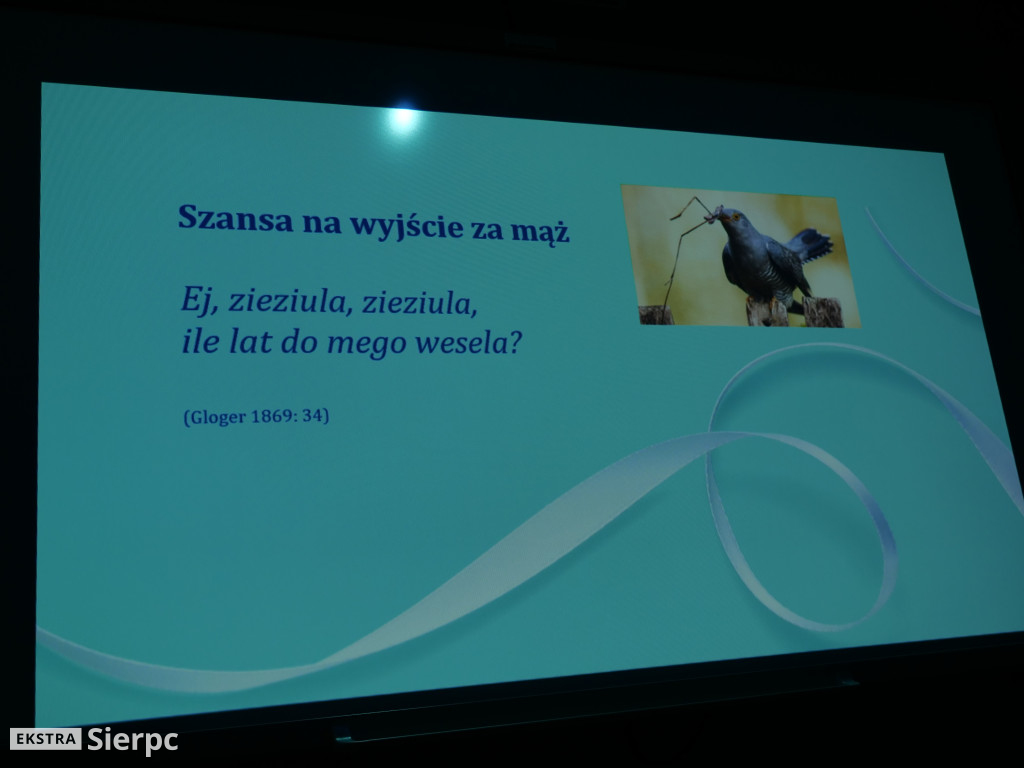 Szansa na wyjście za mąż

Ej, zieziula, zieziula,
ile lat do mego wesela?

(Gloger 1869: 34)

EKSTRA Sierpc